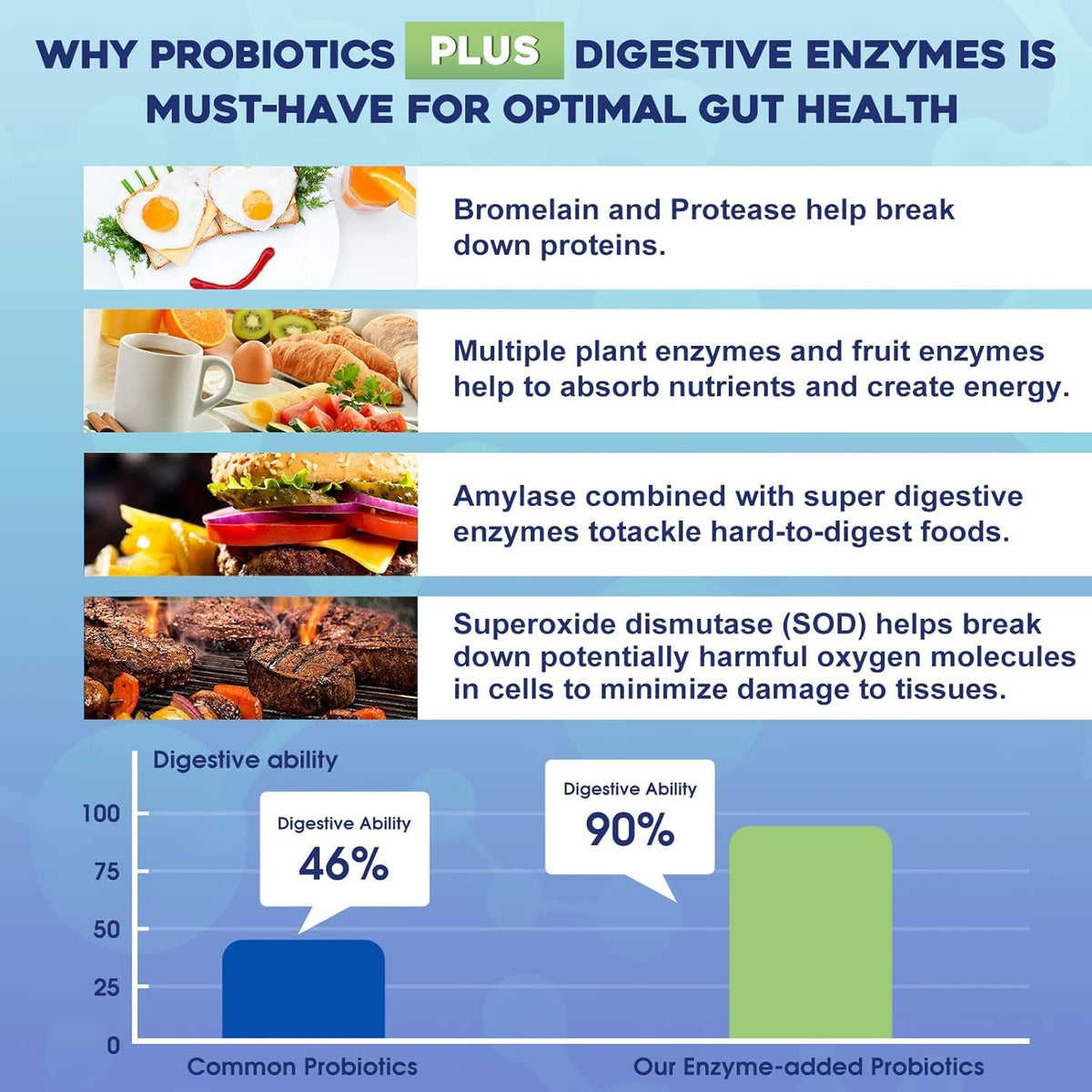 WHY PROBIOTICS PLUS DIGESTIVE ENZYMES IS MUST-HAVE FOR OPTIMAL GUT HEALTH

Bromelain and Protease help break down proteins.

Multiple plant enzymes and fruit enzymes help to absorb nutrients and create energy.

Amylase combined with super digestive enzymes totackle hard-to-digest foods.

Superoxide dismutase (SOD) helps break down potentially harmful oxygen molecules in cells to minimize damage to tissues.

Digestive ability

100
75
50
25
0

Digestive Ability
46%

Digestive Ability
90%

Common Probiotics

Our Enzyme-added Probiotics